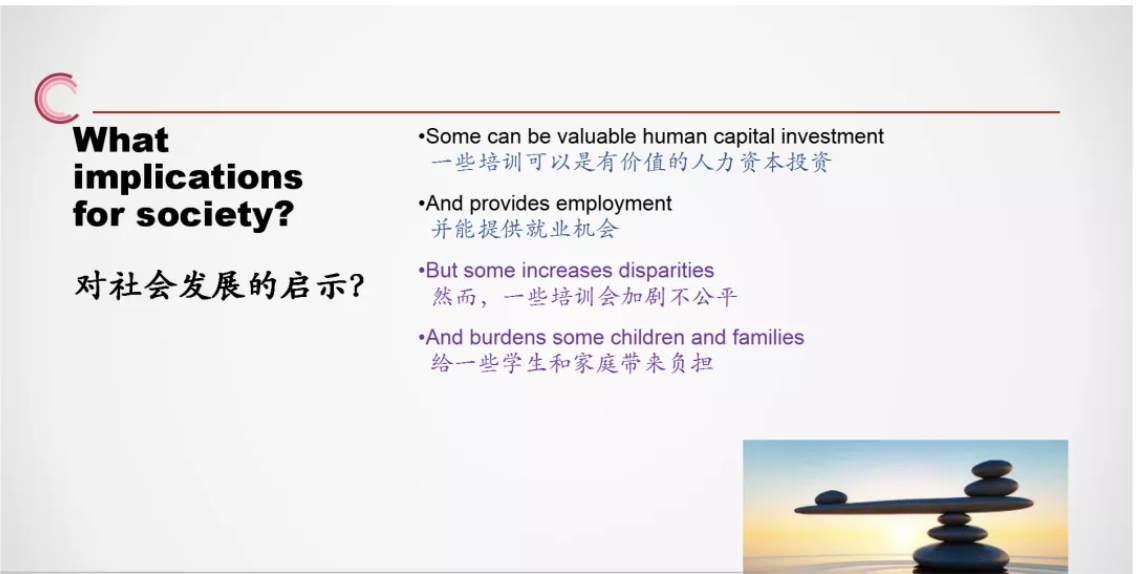 What implications for society?

对社会发展的启示?

•Some can be valuable human capital investment
一些培训可以是有价值的人力资本投资

•And provides employment
并能提供就业机会

•But some increases disparities
然而，一些培训会加剧不公平

•And burdens some children and families
给一些学生和家庭带来负担